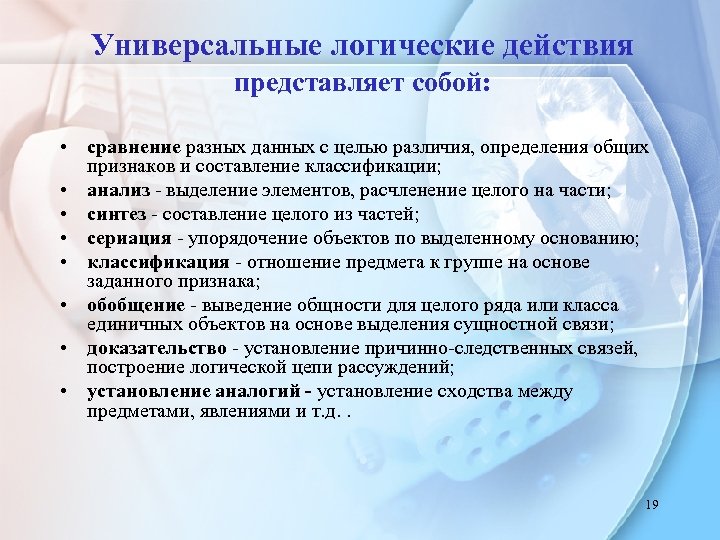 Универсальные логические действия представляет собой:

• сравнение разных данных с целью различия, определения общих признаков и составление классификации;
• анализ - выделение элементов, расчленение целого на части;
• синтез - составление целого из частей;
• сериация - упорядочение объектов по выделенному основанию;
• классификация - отношение предмета к группе на основе заданного признака;
• обобщение - выведение общности для целого ряда или класса единичных объектов на основе выделения сущностной связи;
• доказательство - установление причинно-следственных связей, построение логической цепи рассуждений;
• установление аналогий - установление сходства между предметами, явлениями и т.д. .

19